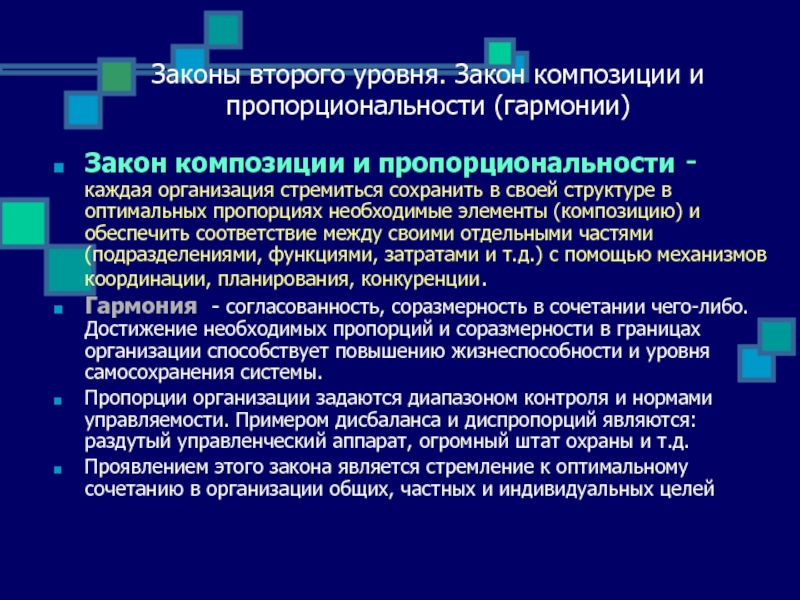 Законы второго уровня. Закон композиции и пропорциональности (гармонии)

Закон композиции и пропорциональности - каждая организация стремиться сохранить в своей структуре в оптимальных пропорциях необходимые элементы (композицию) и обеспечить соответствие между своими отдельными частями (подразделениями, функциями, затратами и т.д.) с помощью механизмов координации, планирования, конкуренции.

Гармония - согласованность, соразмерность в сочетании чего-либо. Достижение необходимых пропорций и соразмерности в границах организации способствует повышению жизнеспособности и уровня самосохранения системы.

Пропорции организации задаются диапазоном контроля и нормами управляемости. Примером дисбаланса и диспропорций являются: раздутый управленческий аппарат, огромный штат охраны и т.д.

Проявлением этого закона является стремление к оптимальному сочетанию в организации общих, частных и индивидуальных целей